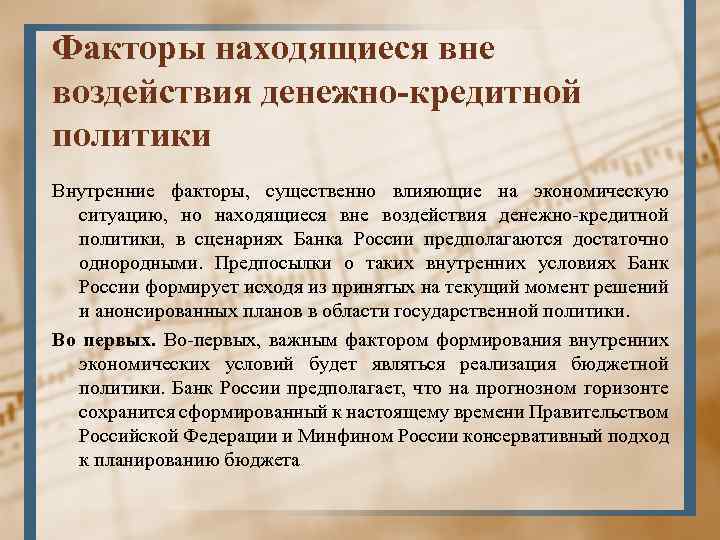 Факторы находящиеся вне воздействия денежно-кредитной политики

Внутренние факторы, существенно влияющие на экономическую ситуацию, но находящиеся вне воздействия денежно-кредитной политики, в сценариях Банка России предполагаются достаточно однородными. Предпосылки о таких внутренних условиях Банк России формирует исходя из принятых на текущий момент решений и анонсированных планов в области государственной политики.

Во первых. Во-первых, важным фактором формирования внутренних экономических условий будет являться реализация бюджетной политики. Банк России предполагает, что на прогнозном горизонте сохранится сформированный к настоящему времени Правительством Российской Федерации и Минфином России консервативный подход к планированию бюджета